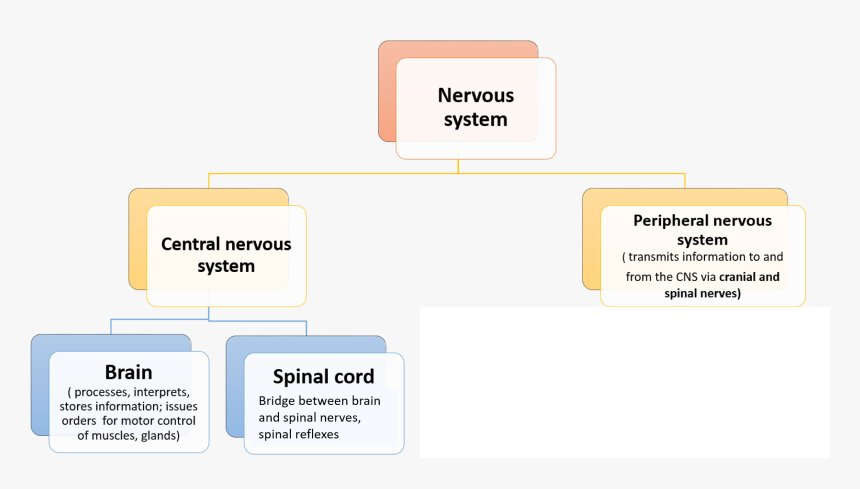 Nervous system

Central nervous system

Peripheral nervous system
( transmits information to and from the CNS via cranial and spinal nerves)

Brain
( processes, interprets, stores information; issues orders for motor control of muscles, glands)

Spinal cord
Bridge between brain and spinal nerves, spinal reflexes